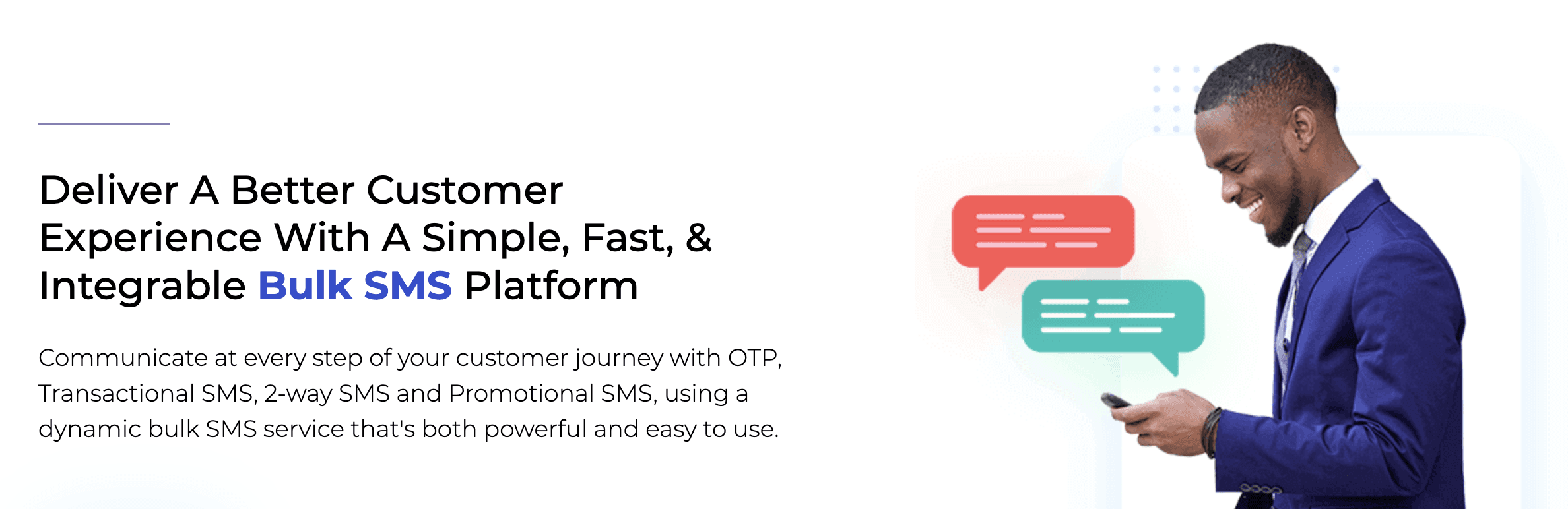 Deliver A Better Customer Experience With A Simple, Fast, & Integrable Bulk SMS Platform

Communicate at every step of your customer journey with OTP, Transactional SMS, 2-way SMS and Promotional SMS, using a dynamic bulk SMS service that's both powerful and easy to use.